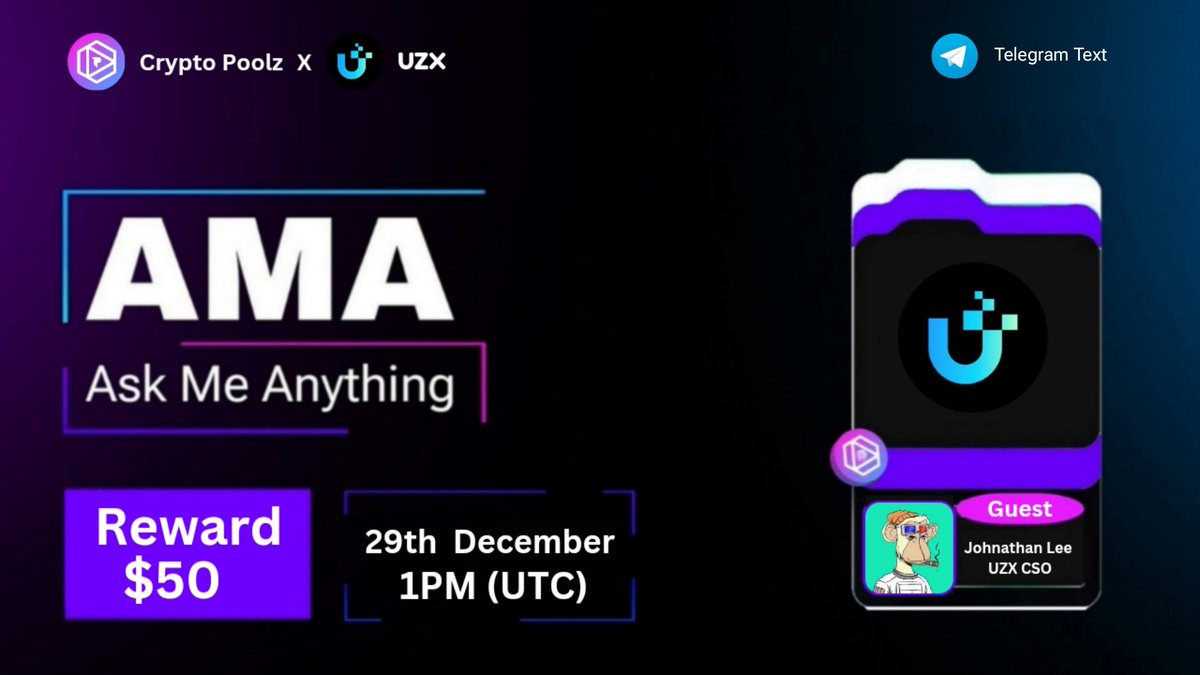 Crypto Poolz X UZX

Telegram Text

AMA

Ask Me Anything

Reward $50

29th December 1PM (UTC)

Guest

Johnathan Lee UZX CSO